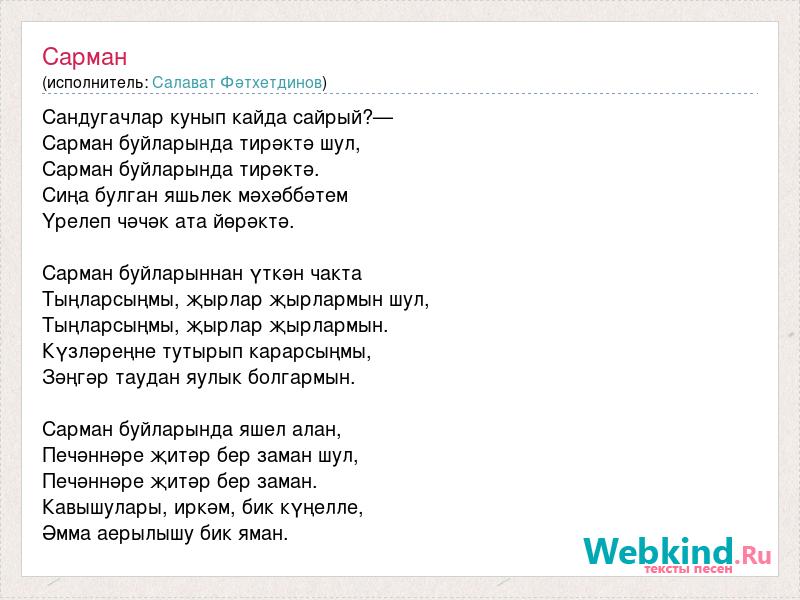 Сарман
(исполнитель: Салават Фәтхетдинов)

Сандугачлар кунып кайда сайрый?—
Сарман буйларында тирәктә шул,
Сарман буйларында тирәктә.
Сиңа булган яшьлек мәхәббәтем
Үрелеп чәчәк ата йөрәктә.

Сарман буйларыннан үткән чакта
Тыңларсыңмы, җырлар җырлармын шул,
Тыңларсыңмы, җырлар җырлармын.
Күзләреңне тутырып карарсыңмы,
Зәңгәр таудан яулык болгармын.

Сарман буйларында яшел алан,
Печәннәре җитәр бер заман шул,
Печәннәре җитәр бер заман.
Кавышулары, иркәм, бик күңелле,
Әмма аерылышу бик яман.

Webkind.Ru
тексты песен